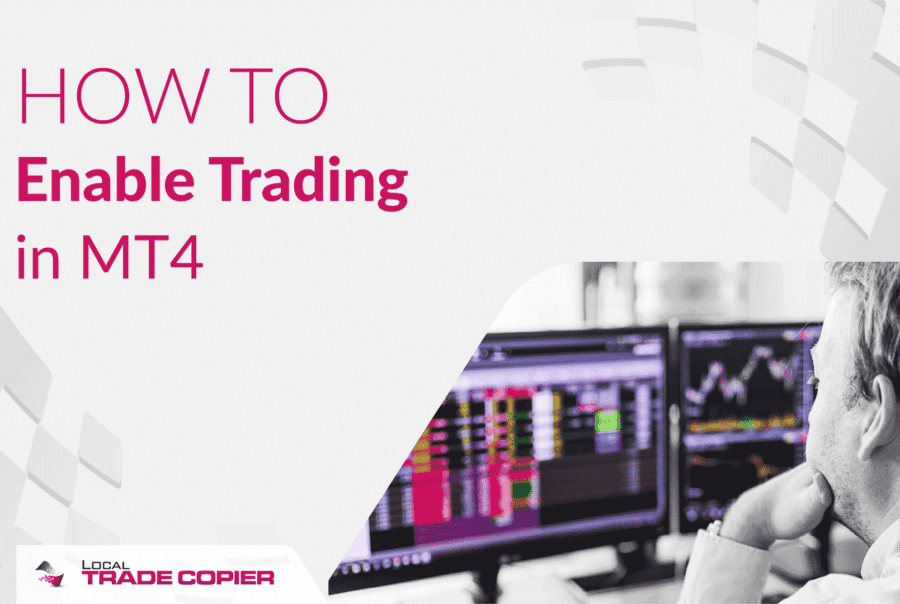 HOW TO
Enable Trading
in MT4

LOCAL
TRADE COPIER